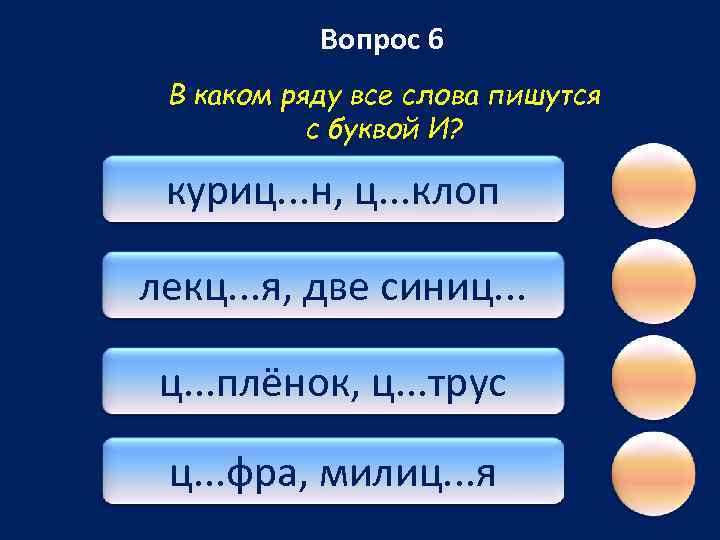 Вопрос 6

В каком ряду все слова пишутся с буквой И?

куриц...н, ц...клоп

лекц...я, две синиц...

ц...плёнок, ц...трус

ц...фра, милиц...я